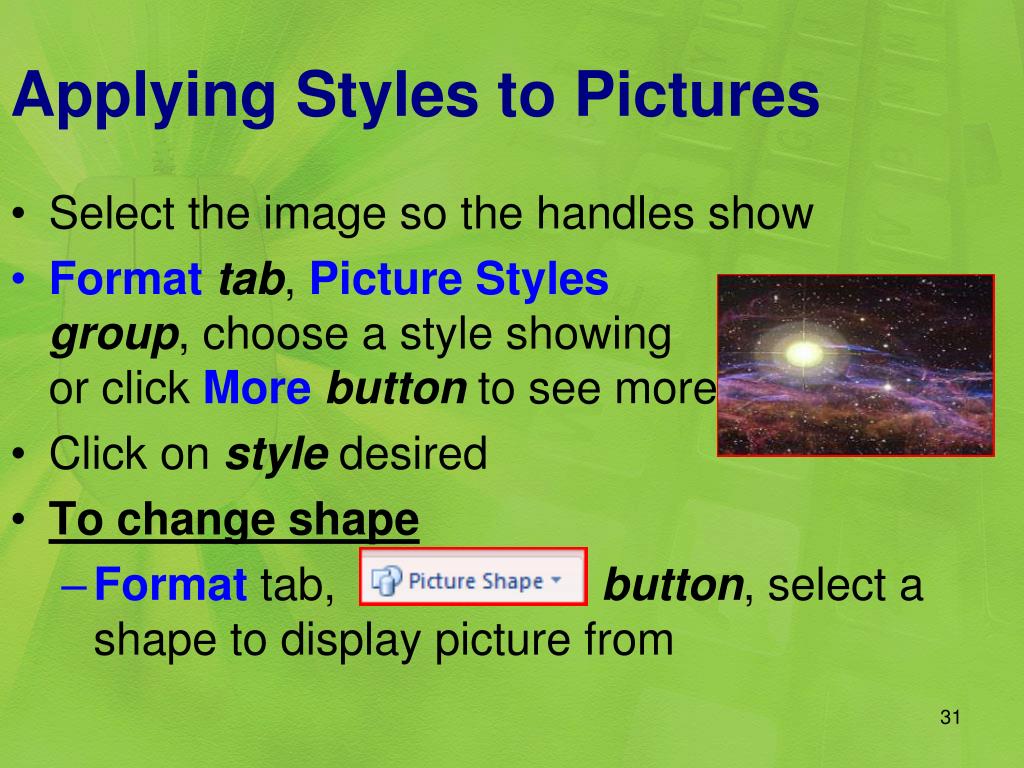 Applying Styles to Pictures

• Select the image so the handles show

• Format tab, Picture Styles group, choose a style showing or click More button to see more

• Click on style desired

• To change shape

– Format tab, Picture Shape button, select a shape to display picture from

31